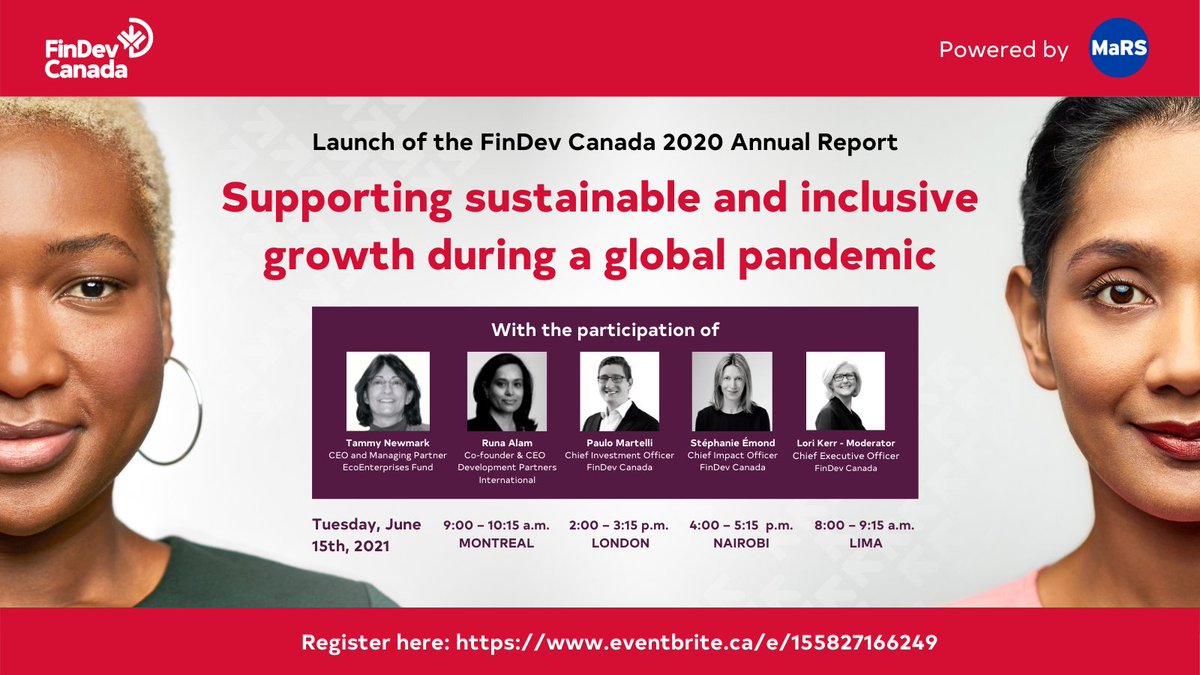 FinDev Canada

Powered by MaRS

Launch of the FinDev Canada 2020 Annual Report

Supporting sustainable and inclusive growth during a global pandemic

With the participation of

Tammy Newmark
CEO and Managing Partner
EcoEnterprises Fund

Runa Alam
Co-founder & CEO
Development Partners International

Paulo Martelli
Chief Investment Officer
FinDev Canada

Stéphanie Émond
Chief Impact Officer
FinDev Canada

Lori Kerr - Moderator
Chief Executive Officer
FinDev Canada

Tuesday, June 15th, 2021

9:00 – 10:15 a.m.
MONTREAL

2:00 – 3:15 p.m.
LONDON

4:00 – 5:15 p.m.
NAIROBI

8:00 – 9:15 a.m.
LIMA

Register here: https://www.eventbrite.ca/e/155827166249